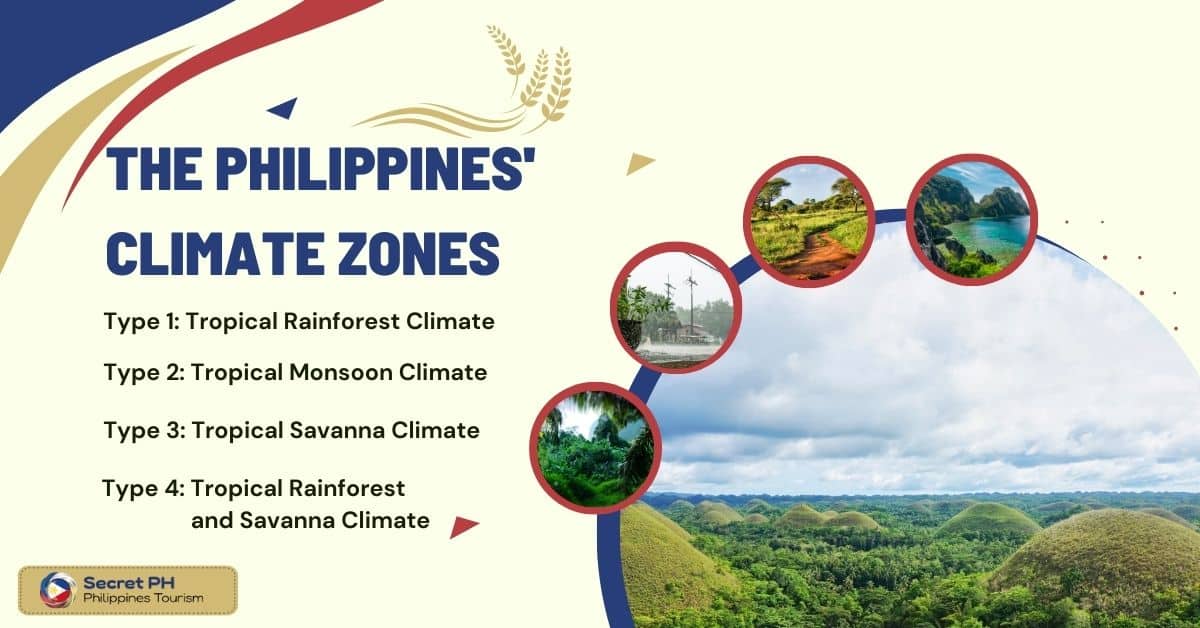 THE PHILIPPINES' CLIMATE ZONES

Type 1: Tropical Rainforest Climate

Type 2: Tropical Monsoon Climate

Type 3: Tropical Savanna Climate

Type 4: Tropical Rainforest and Savanna Climate

Secret PH
Philippines Tourism